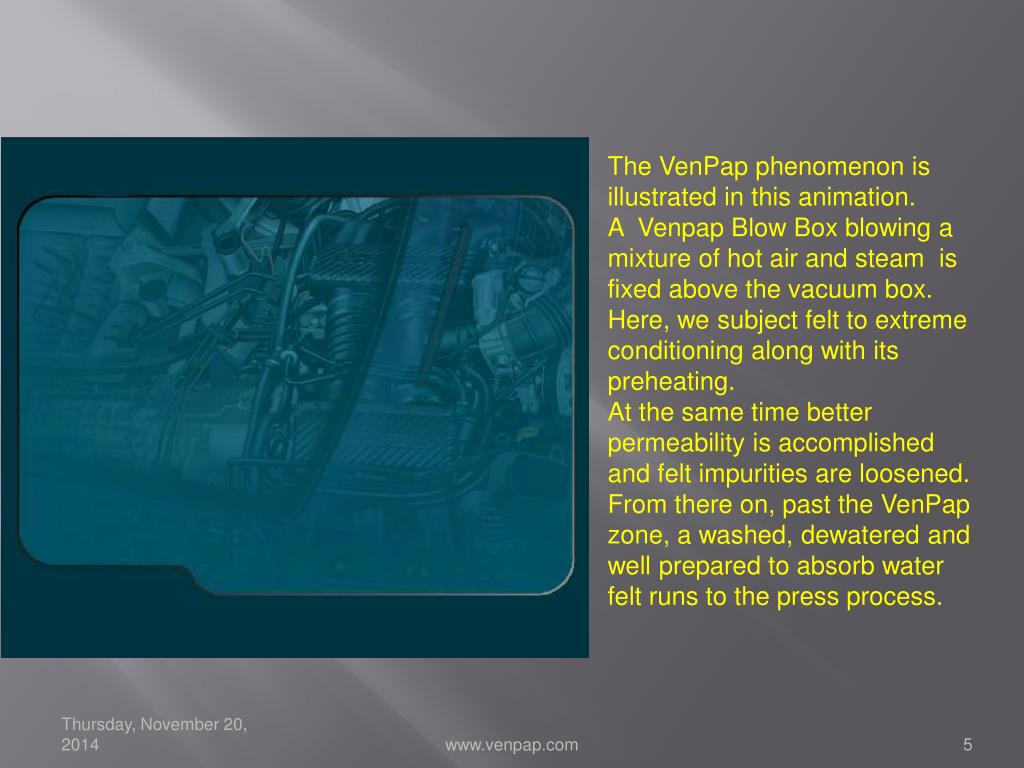 The VenPap phenomenon is illustrated in this animation.
A Venpap Blow Box blowing a mixture of hot air and steam is fixed above the vacuum box. Here, we subject felt to extreme conditioning along with its preheating.
At the same time better permeability is accomplished and felt impurities are loosened. From there on, past the VenPap zone, a washed, dewatered and well prepared to absorb water felt runs to the press process.

Thursday, November 20, 2014

www.venpap.com

5